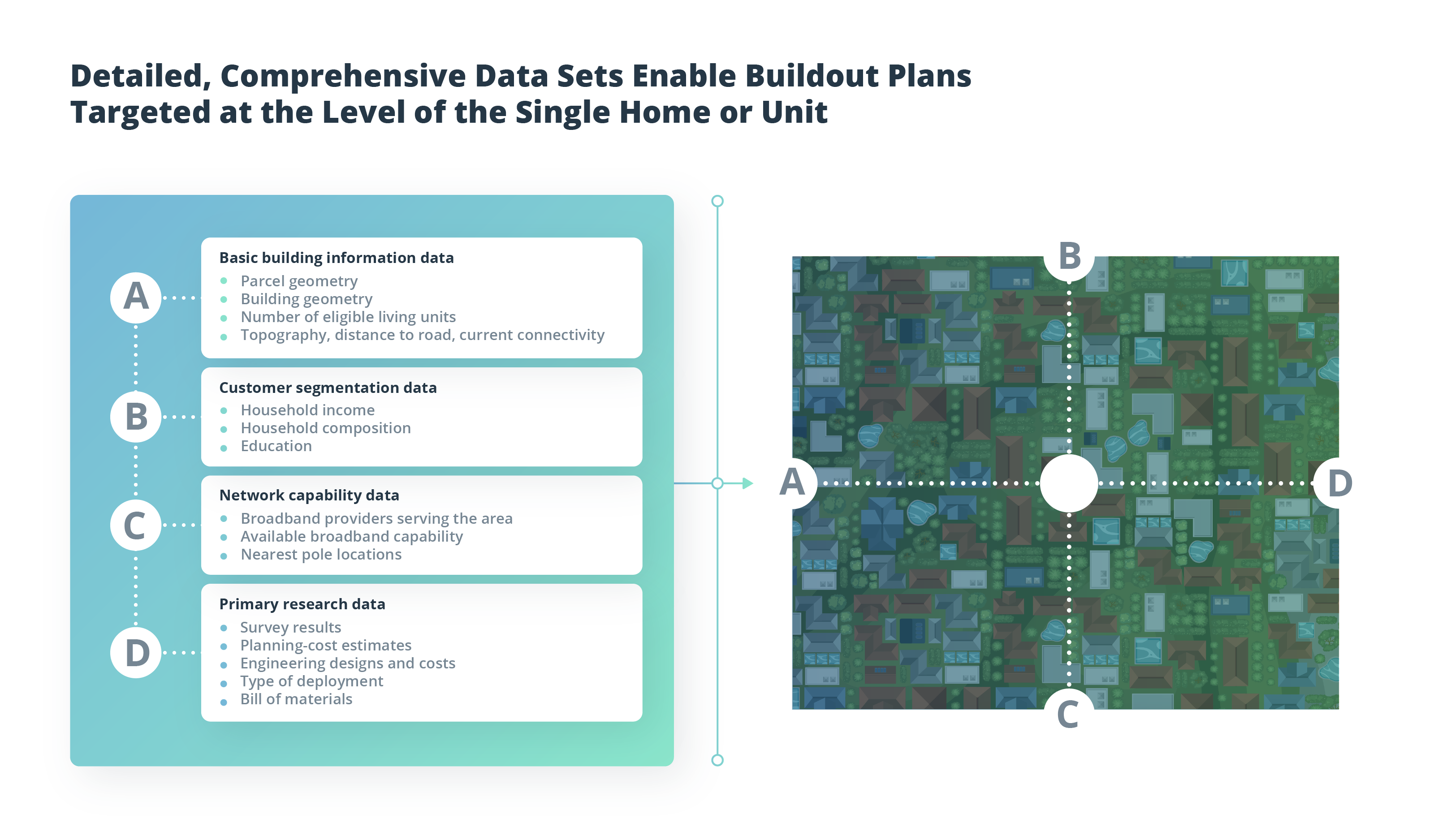 Detailed, Comprehensive Data Sets Enable Buildout Plans Targeted at the Level of the Single Home or Unit

A

Basic building information data
- Parcel geometry
- Building geometry
- Number of eligible living units
- Topography, distance to road, current connectivity

B

Customer segmentation data
- Household income
- Household composition
- Education

C

Network capability data
- Broadband providers serving the area
- Available broadband capability
- Nearest pole locations

D

Primary research data
- Survey results
- Planning-cost estimates
- Engineering designs and costs
- Type of deployment
- Bill of materials

B

A

D

C